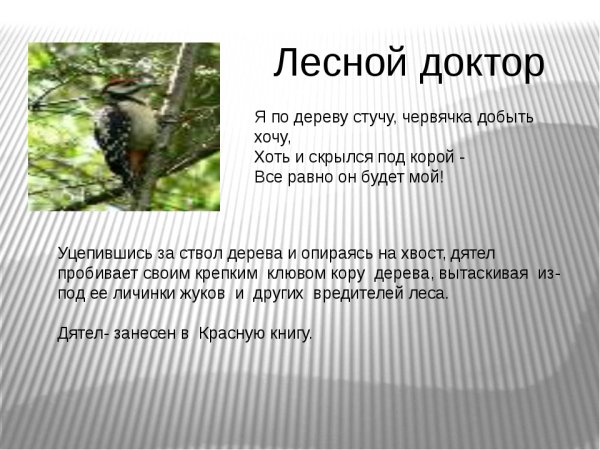 Лесной доктор

Я по дереву стучу, червячка добыть хочу,
Хоть и скрылся под корой -
Все равно он будет мой!

Уцепившись за ствол дерева и опираясь на хвост, дятел пробивает своим крепким клювом кору дерева, вытаскивая из-под ее личинки жуков и других вредителей леса.

Дятел- занесен в Красную книгу.